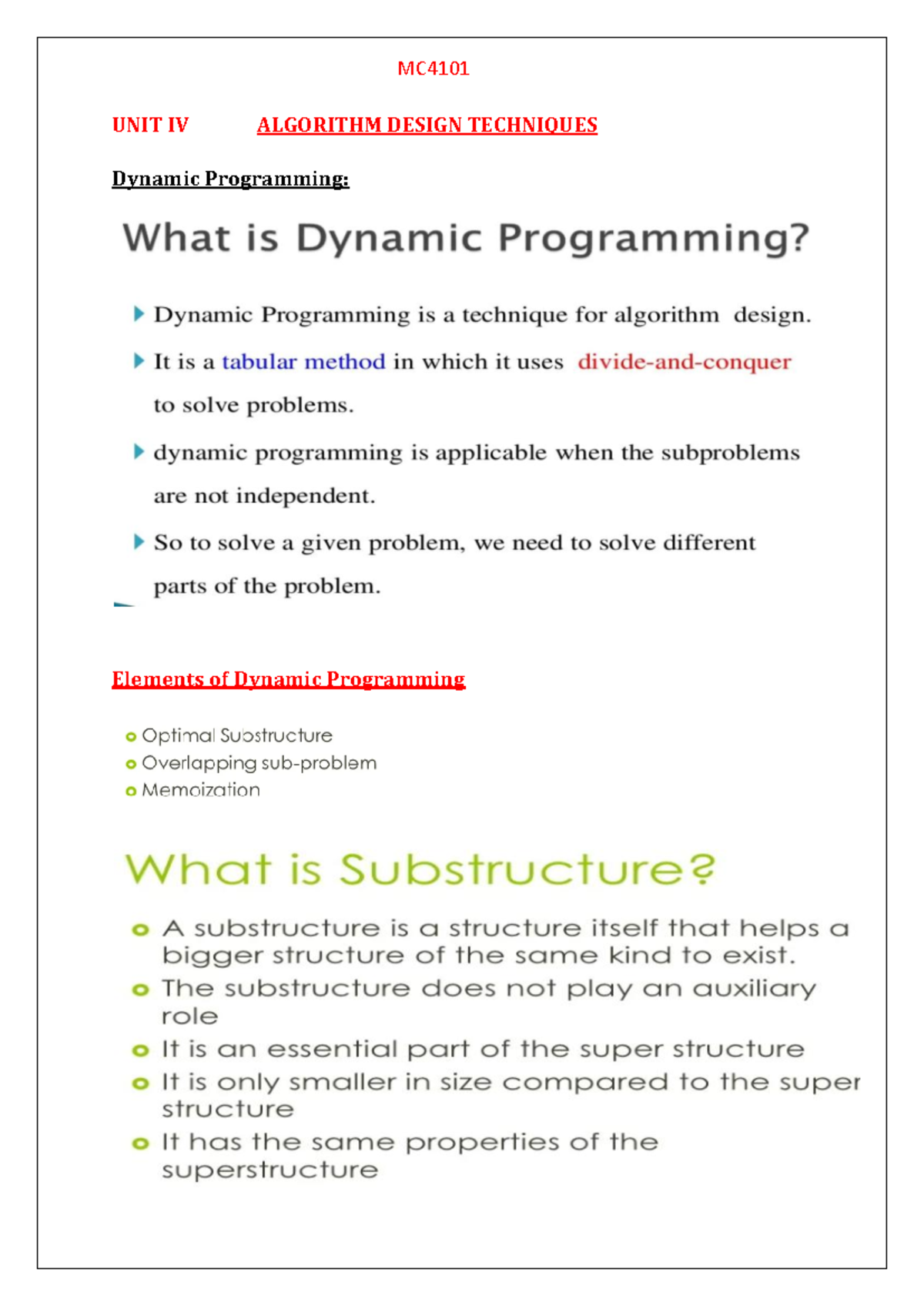 MC4101

UNIT IV ALGORITHM DESIGN TECHNIQUES

Dynamic Programming:

What is Dynamic Programming?

Dynamic Programming is a technique for algorithm design.

It is a tabular method in which it uses divide-and-conquer to solve problems.

dynamic programming is applicable when the subproblems are not independent.

So to solve a given problem, we need to solve different parts of the problem.

Elements of Dynamic Programming

Optimal Substructure
Overlapping sub-problem
Memoization

What is Substructure?

A substructure is a structure itself that helps a bigger structure of the same kind to exist.

The substructure does not play an auxiliary role

It is an essential part of the super structure

It is only smaller in size compared to the super structure

It has the same properties of the superstructure